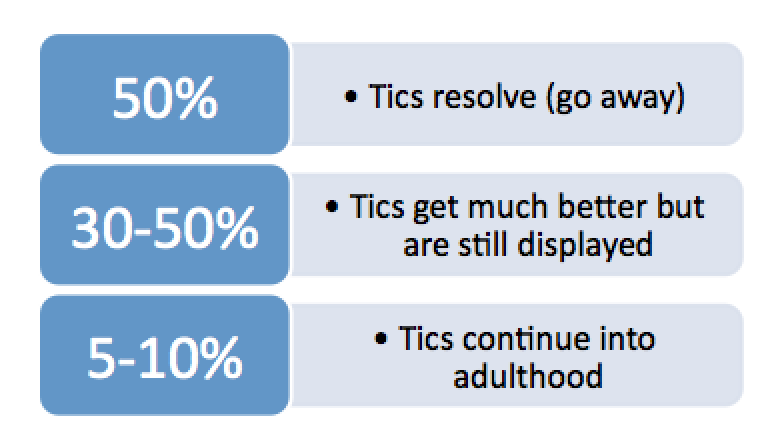 50%

• Tics resolve (go away)

30-50%

• Tics get much better but are still displayed

5-10%

• Tics continue into adulthood